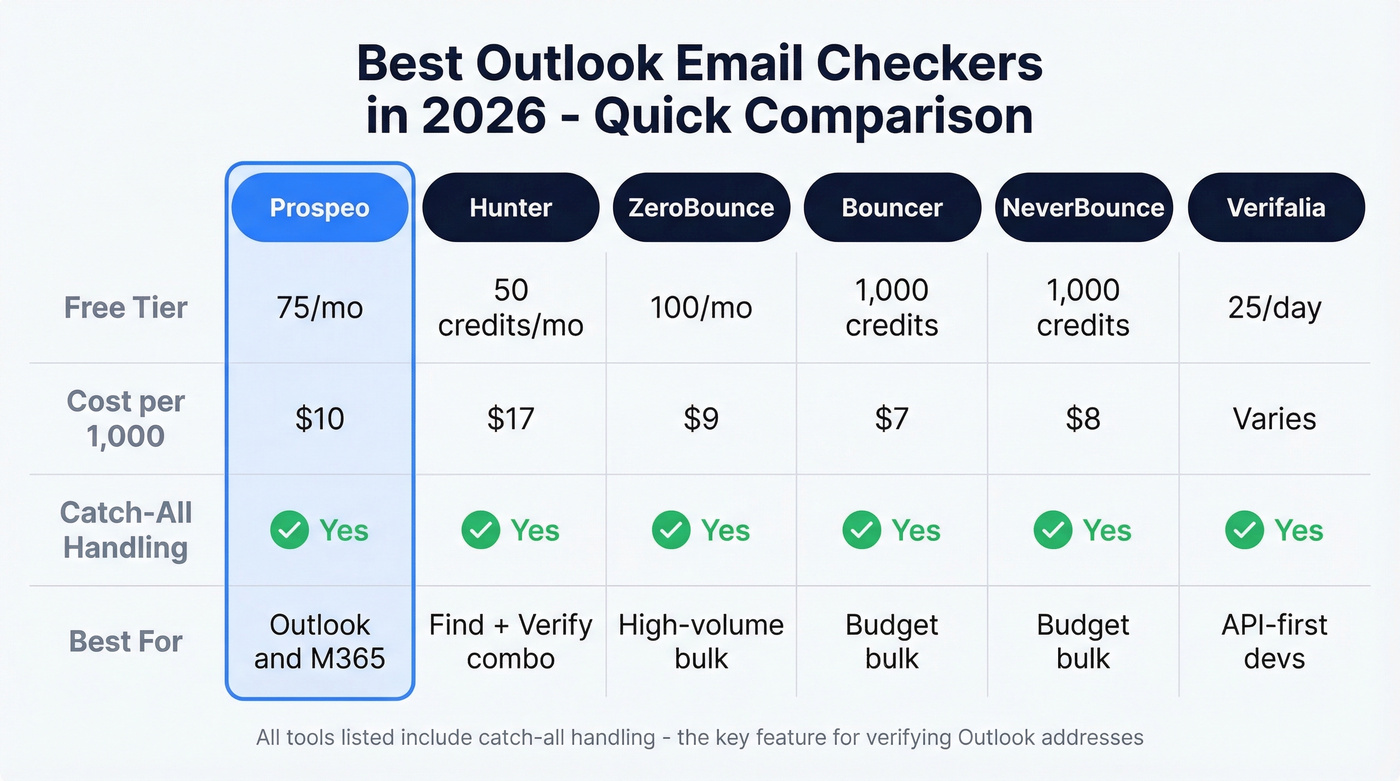 Best Outlook Email Checkers in 2026 - Quick Comparison

| | Prospeo | Hunter | ZeroBounce | Bouncer | NeverBounce | Verifalia |
|---|---|---|---|---|---|---|
| Free Tier | 75/mo | 50 credits/mo | 100/mo | 1,000 credits | 1,000 credits | 25/day |
| Cost per 1,000 | $10 | $17 | $9 | $7 | $8 | Varies |
| Catch-All Handling | Yes | Yes | Yes | Yes | Yes | Yes |
| Best For | Outlook and M365 | Find + Verify combo | High-volume bulk | Budget bulk | Budget bulk | API-first devs |

All tools listed include catch-all handling - the key feature for verifying Outlook addresses